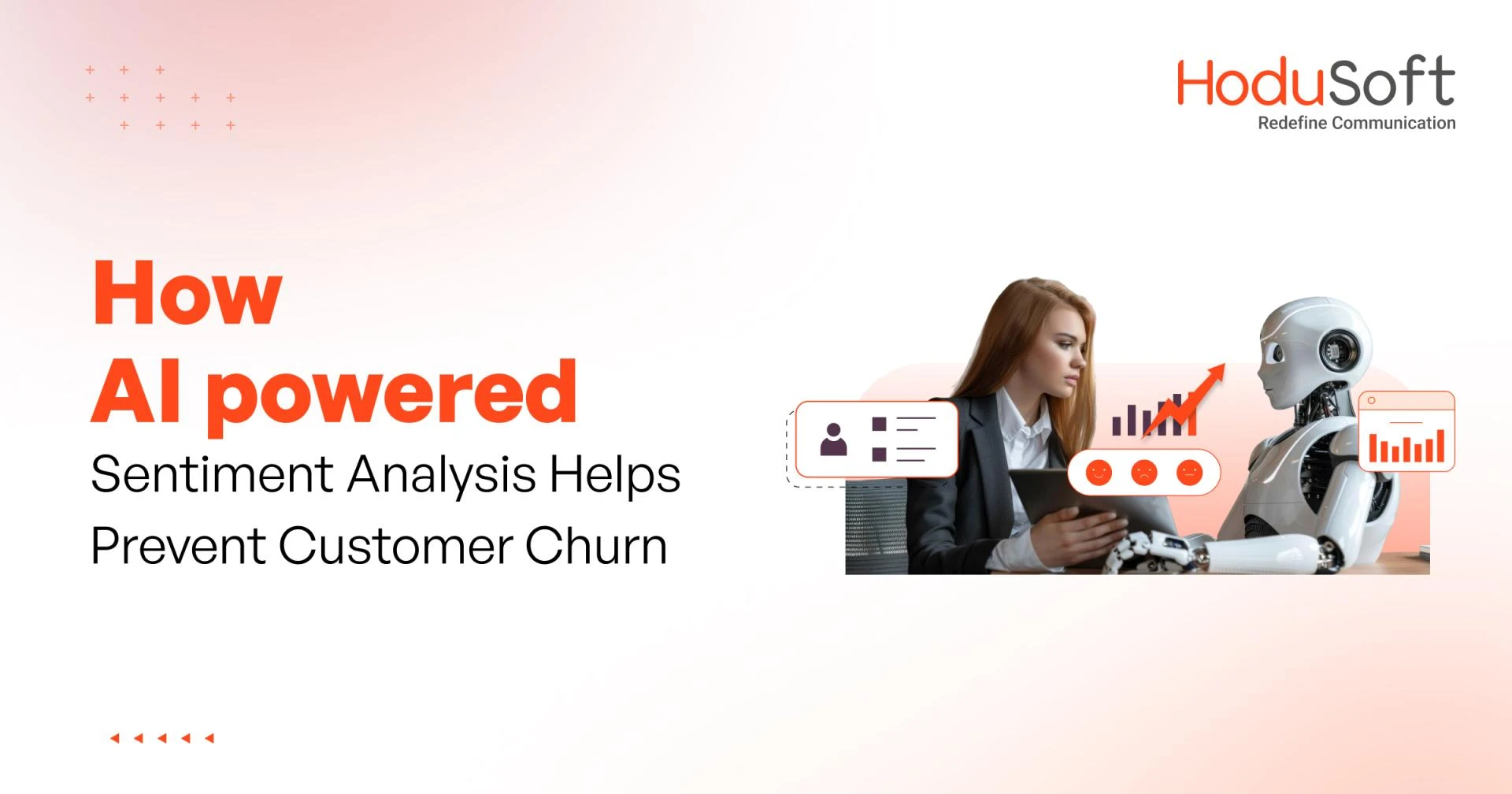 HoduSoft
Redefine Communication

How
AI powered
Sentiment Analysis Helps
Prevent Customer Churn